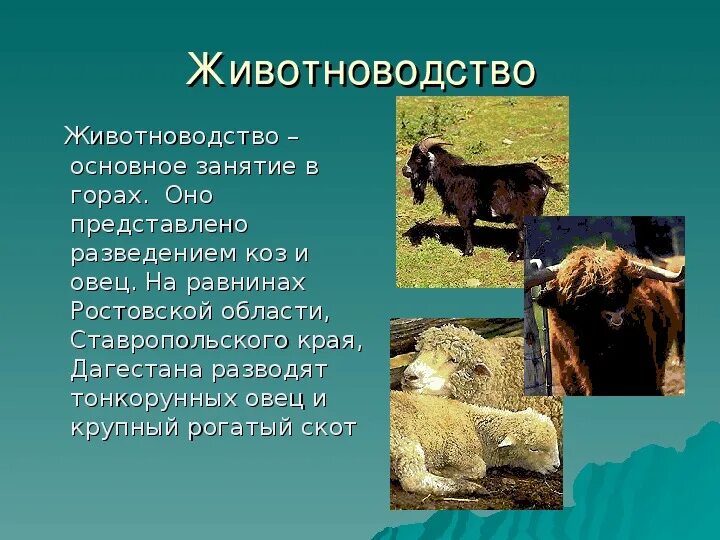 Животноводство

Животноводство – основное занятие в горах. Оно представлено разведением коз и овец. На равнинах Ростовской области, Ставропольского края, Дагестана разводят тонкорунных овец и крупный рогатый скот